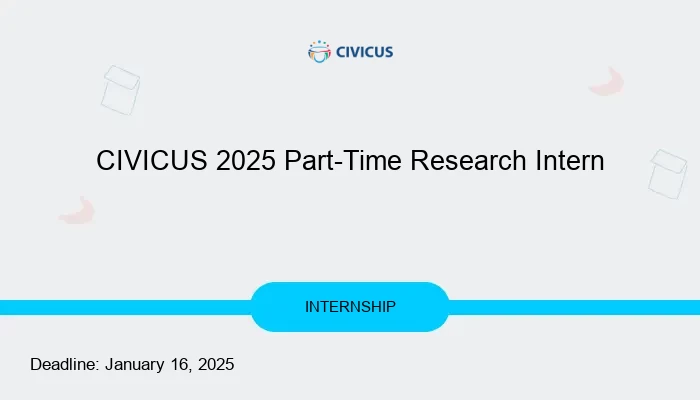 CIVICUS

CIVICUS 2025 Part-Time Research Intern

INTERNSHIP

Deadline: January 16, 2025